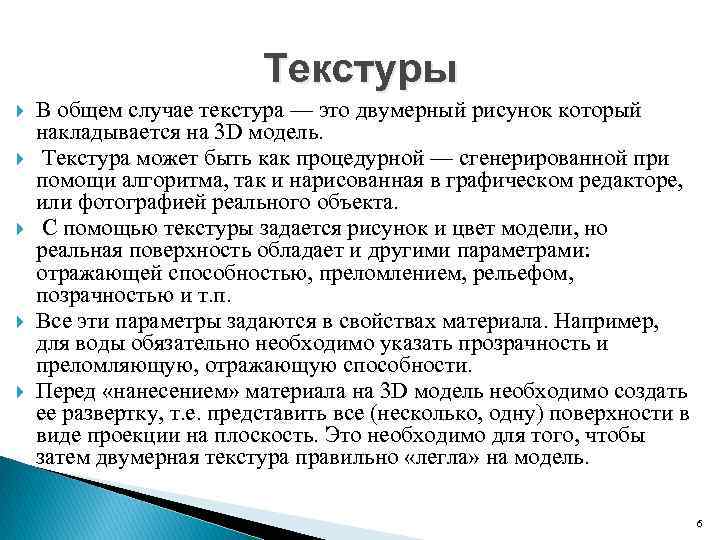 Текстуры

В общем случае текстура — это двумерный рисунок который накладывается на 3D модель.

Текстура может быть как процедурной — сгенерированной при помощи алгоритма, так и нарисованная в графическом редакторе, или фотографией реального объекта.

С помощью текстуры задается рисунок и цвет модели, но реальная поверхность обладает и другими параметрами: отражающей способностью, преломлением, рельефом, позрачностью и т.п.

Все эти параметры задаются в свойствах материала. Например, для воды обязательно необходимо указать прозрачность и преломляющую, отражающую способности.

Перед «нанесением» материала на 3D модель необходимо создать ее развертку, т.е. представить все (несколько, одну) поверхности в виде проекции на плоскость. Это необходимо для того, чтобы затем двумерная текстура правильно «легла» на модель.

6